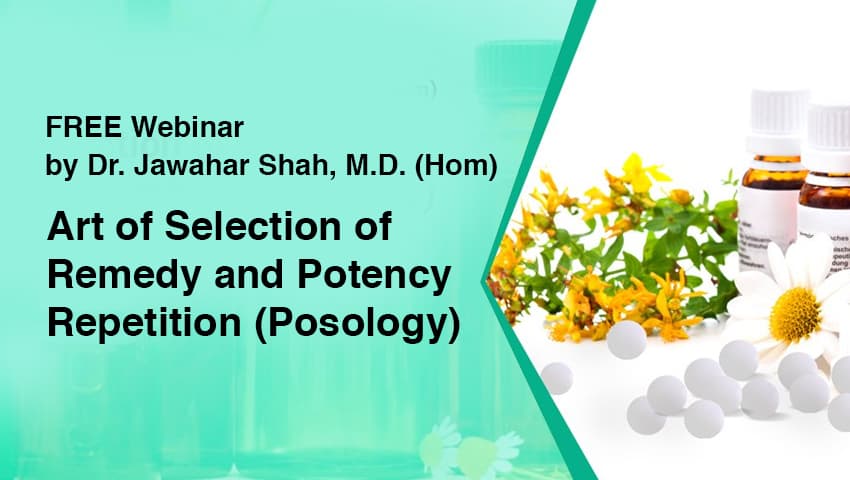 FREE Webinar
by Dr. Jawahar Shah, M.D. (Hom)

Art of Selection of Remedy and Potency Repetition (Posology)